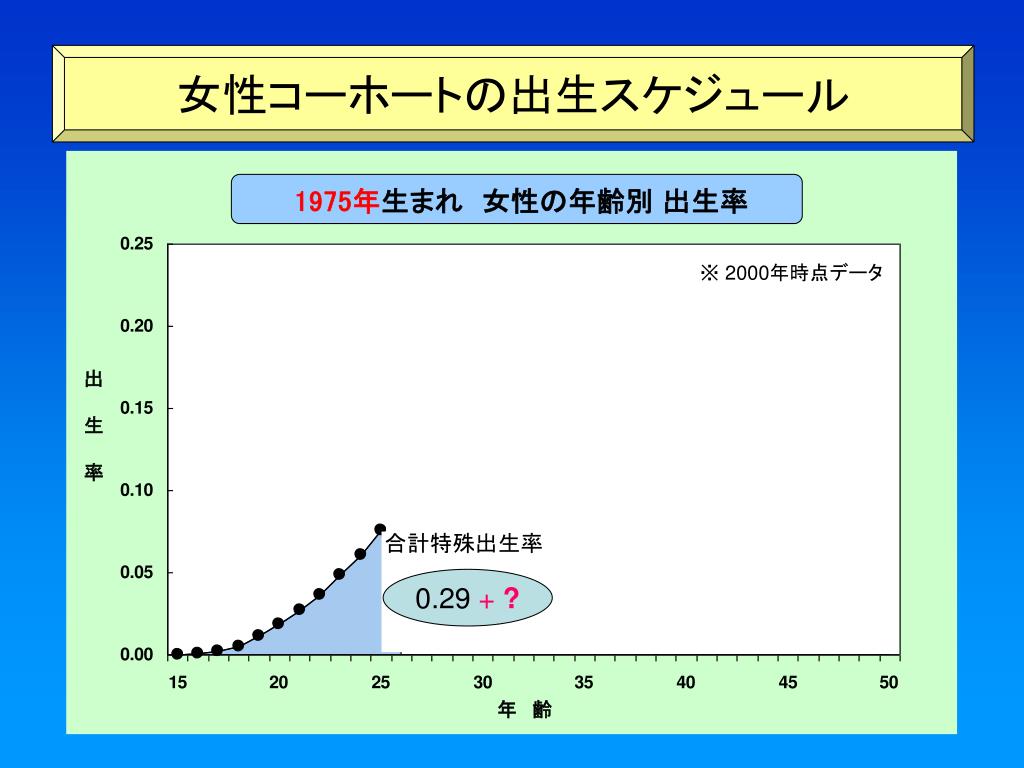 女性コーホートの出生スケジュール

1975年生まれ　女性の年齢別 出生率

※ 2000年時点データ

出生率

0.25
0.20
0.15
0.10
0.05
0.00

合計特殊出生率

0.29 + ?

15
20
25
30
35
40
45
50

年　齢